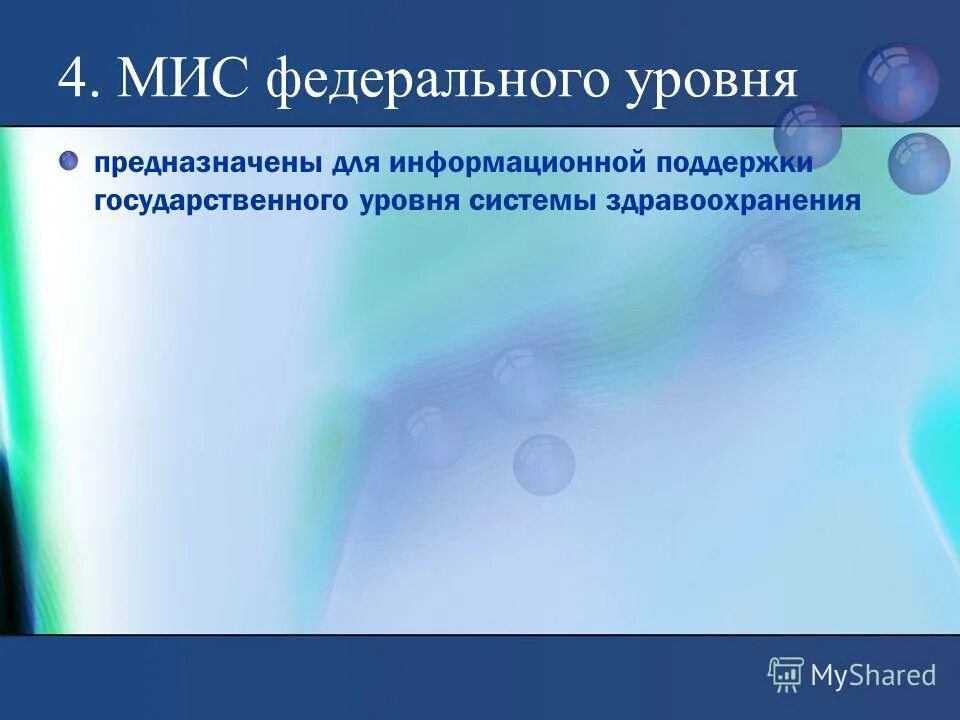 4. МИС федерального уровня

предназначены для информационной поддержки государственного уровня системы здравоохранения

MyShared